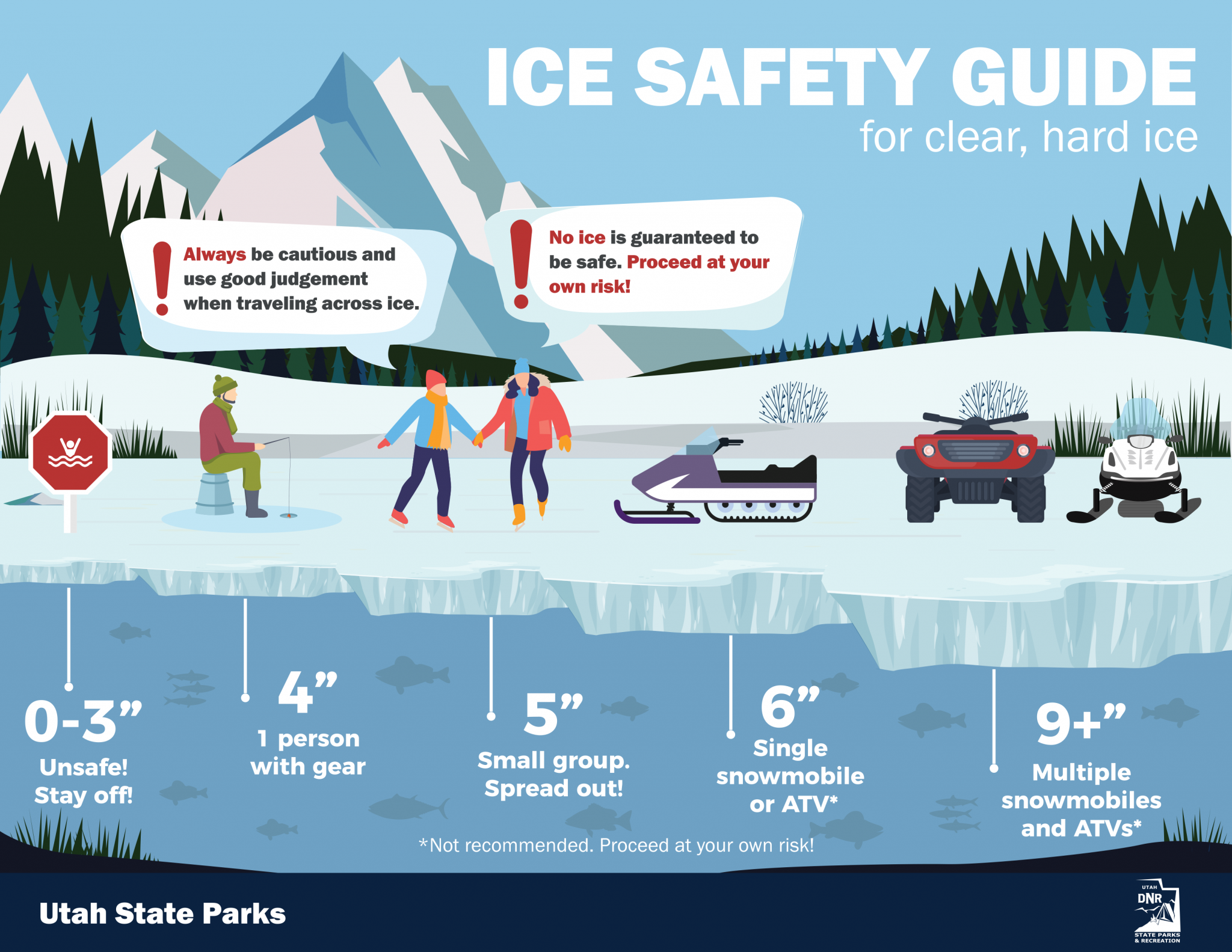 ICE SAFETY GUIDE
for clear, hard ice

Always be cautious and use good judgement when traveling across ice.

No ice is guaranteed to be safe. Proceed at your own risk!

0-3”
Unsafe! Stay off!

4”
1 person with gear

5”
Small group. Spread out!

6”
Single snowmobile or ATV*

9+”
Multiple snowmobiles and ATVs*

*Not recommended. Proceed at your own risk!

Utah State Parks

UTAH
DNR
STATE PARKS & RECREATION